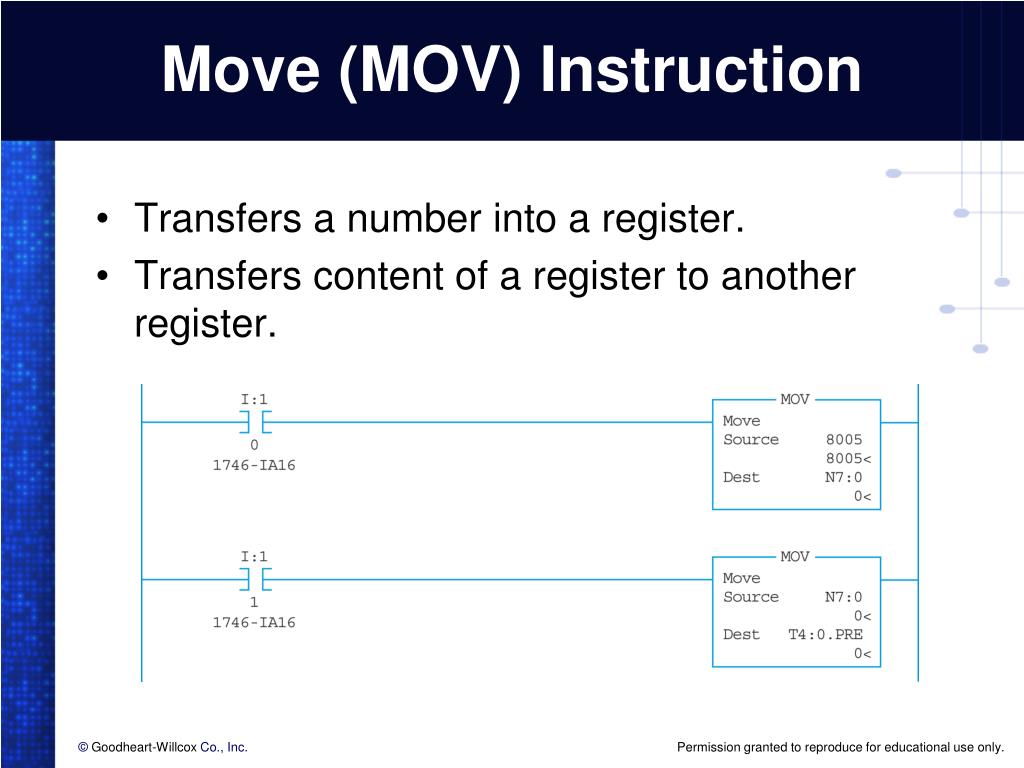 Move (MOV) Instruction

• Transfers a number into a register.
• Transfers content of a register to another register.

I:1
0
1746-IA16

MOV
Move
Source 8005
8005<
Dest N7:0
0<

I:1
1
1746-IA16

MOV
Move
Source N7:0
0<
Dest T4:0.PRE
0<

© Goodheart-Willcox Co., Inc.

Permission granted to reproduce for educational use only.